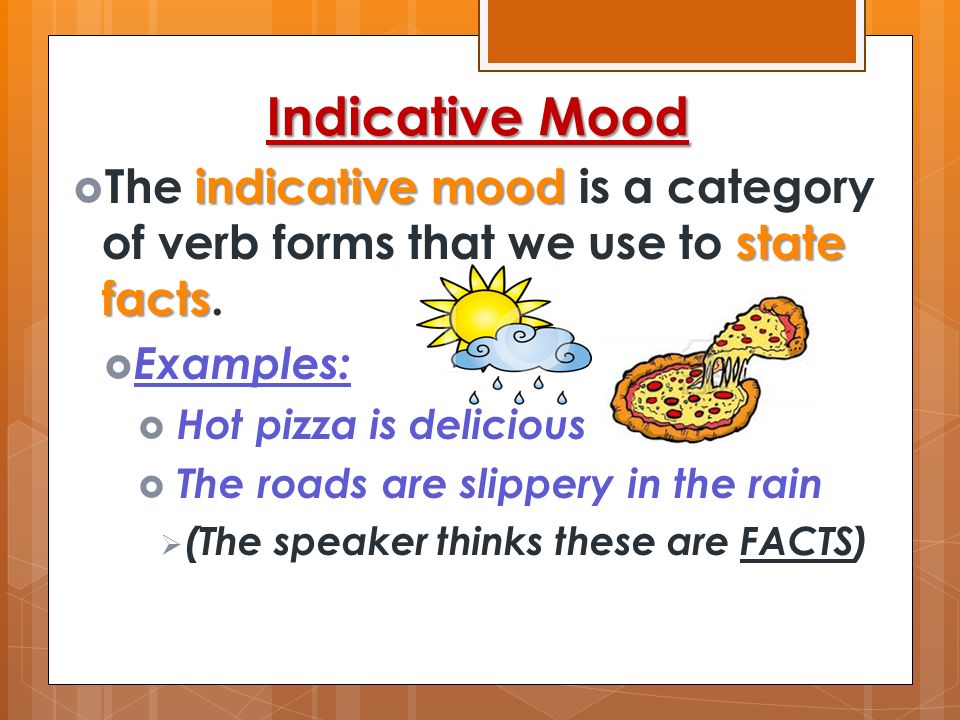 Indicative Mood

The indicative mood is a category of verb forms that we use to state facts.

Examples:

Hot pizza is delicious

The roads are slippery in the rain

(The speaker thinks these are FACTS)